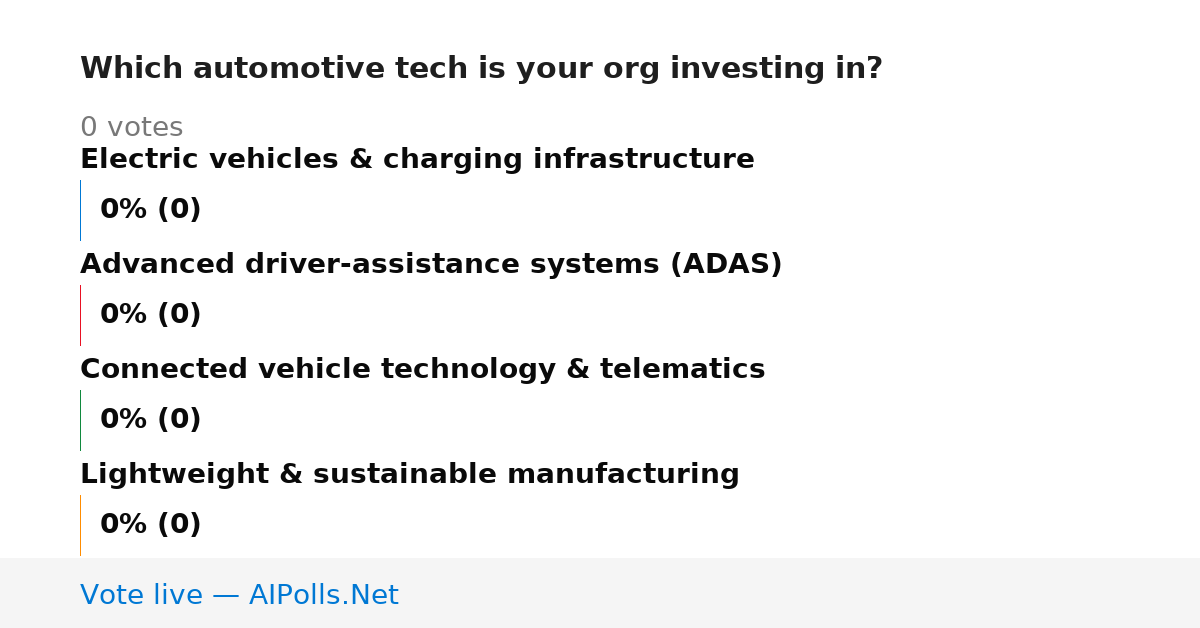 Which automotive tech is your org investing in?

0 votes

Electric vehicles & charging infrastructure

0% (0)

Advanced driver-assistance systems (ADAS)

0% (0)

Connected vehicle technology & telematics

0% (0)

Lightweight & sustainable manufacturing

0% (0)

Vote live — AIPolls.Net